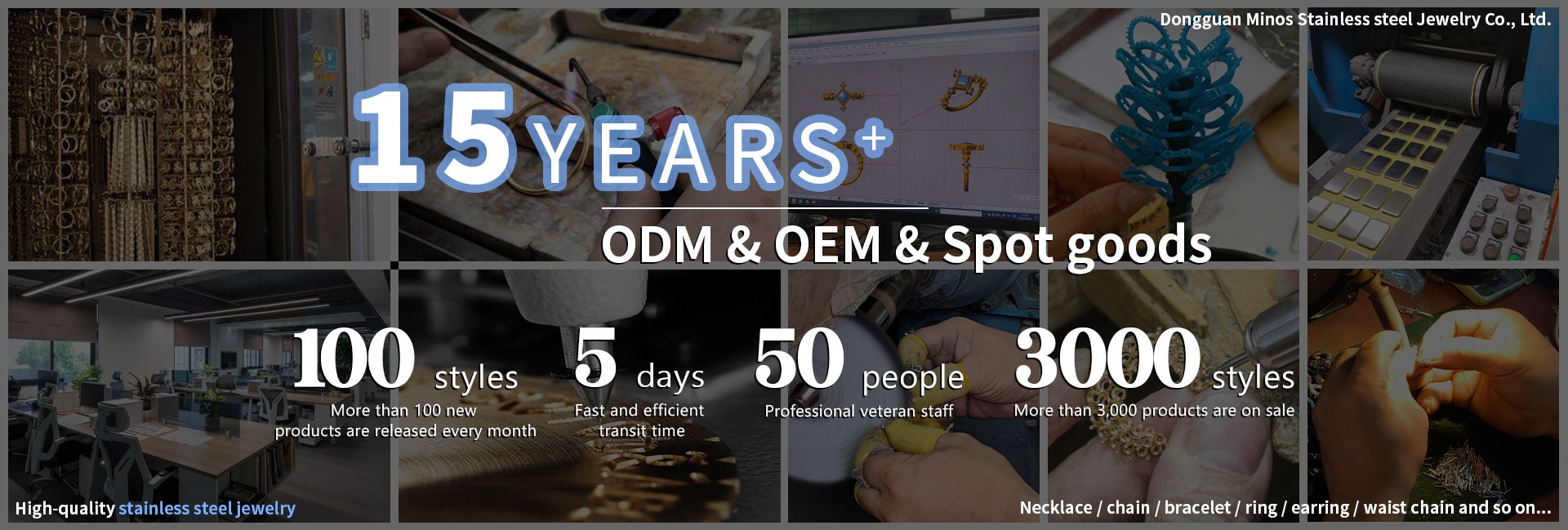 Dongguan Minos Stainless steel Jewelry Co., Ltd.

15 YEARS+

ODM & OEM & Spot goods

100 styles
More than 100 new products are released every month

5 days
Fast and efficient transit time

50 people
Professional veteran staff

3000 styles
More than 3,000 products are on sale

High-quality stainless steel jewelry

Necklace / chain / bracelet / ring / earring / waist chain and so on...